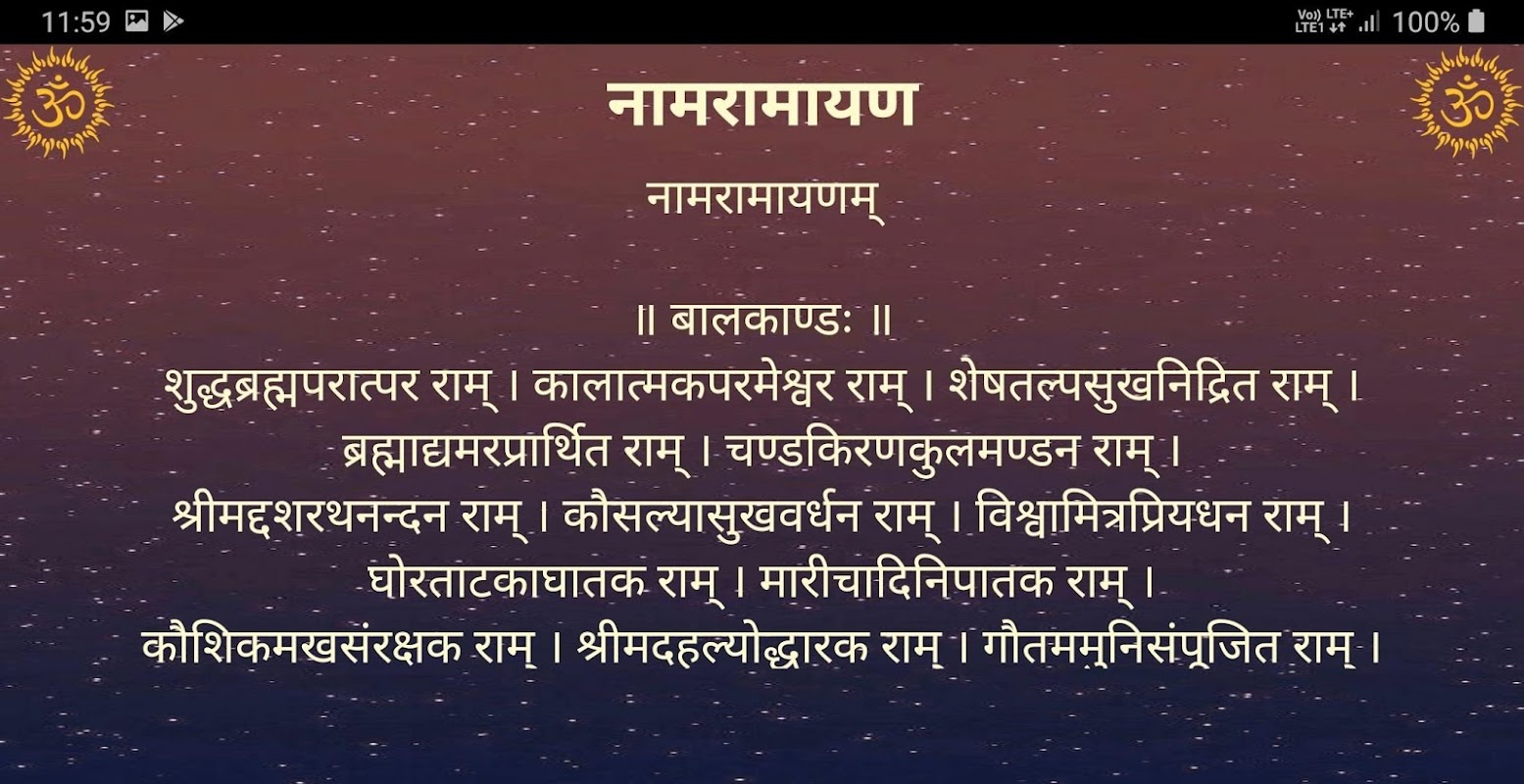 11:59 Vo)) LTE+ LTE1 100%

ॐ ॐ

नामरामायण

नामरामायणम्

॥ बालकाण्डः ॥

शुद्धब्रह्मपरात्पर राम् । कालात्मकपरमेश्वर राम् । शेषतल्पसुखनिद्रित राम् ।
ब्रह्माद्यमरप्रार्थित राम् । चण्डकिरणकुलमण्डन राम् ।
श्रीमद्दशरथनन्दन राम् । कौसल्यासुखवर्धन राम् । विश्वामित्रप्रियधन राम् ।
घोरताटकाघातक राम् । मारीचादिनिपातक राम् ।
कौशिकमखसंरक्षक राम् । श्रीमदहल्योद्धारक राम् । गौतममुनिसंपूजित राम् ।